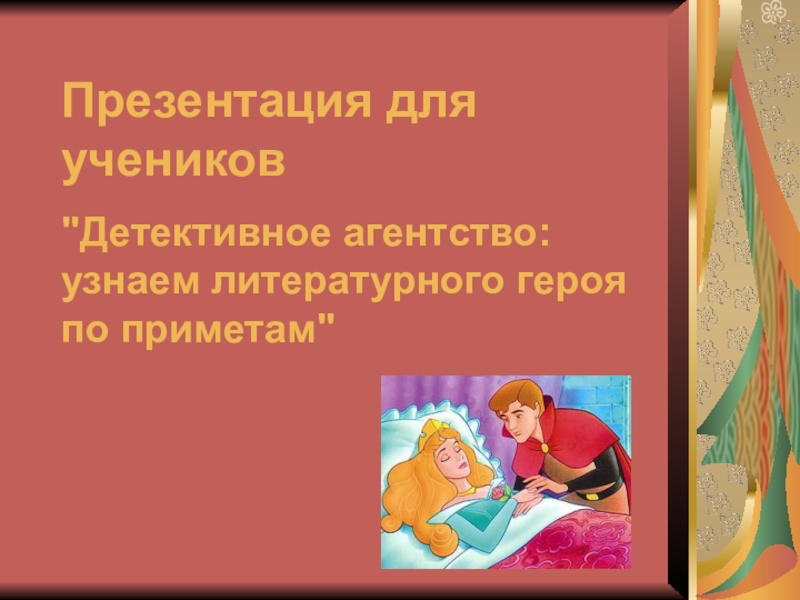 Презентация для учеников

"Детективное агентство: узнаем литературного героя по приметам"